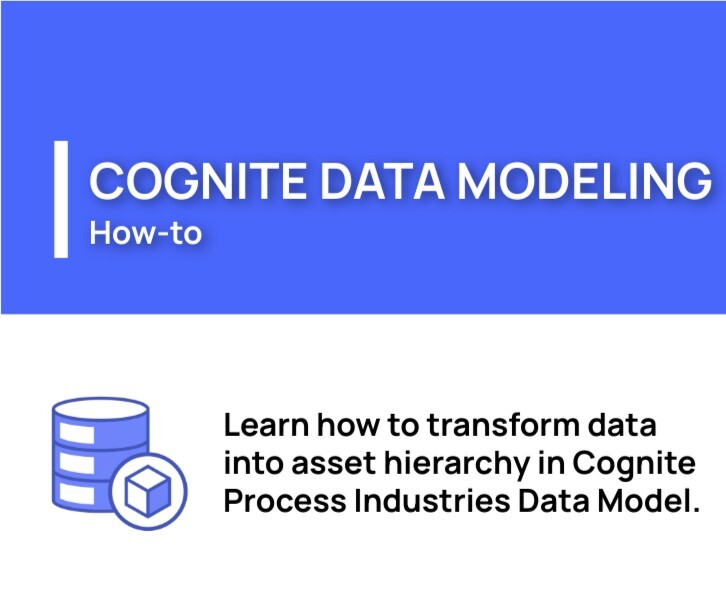 COGNITE DATA MODELING
How-to

Learn how to transform data into asset hierarchy in Cognite Process Industries Data Model.